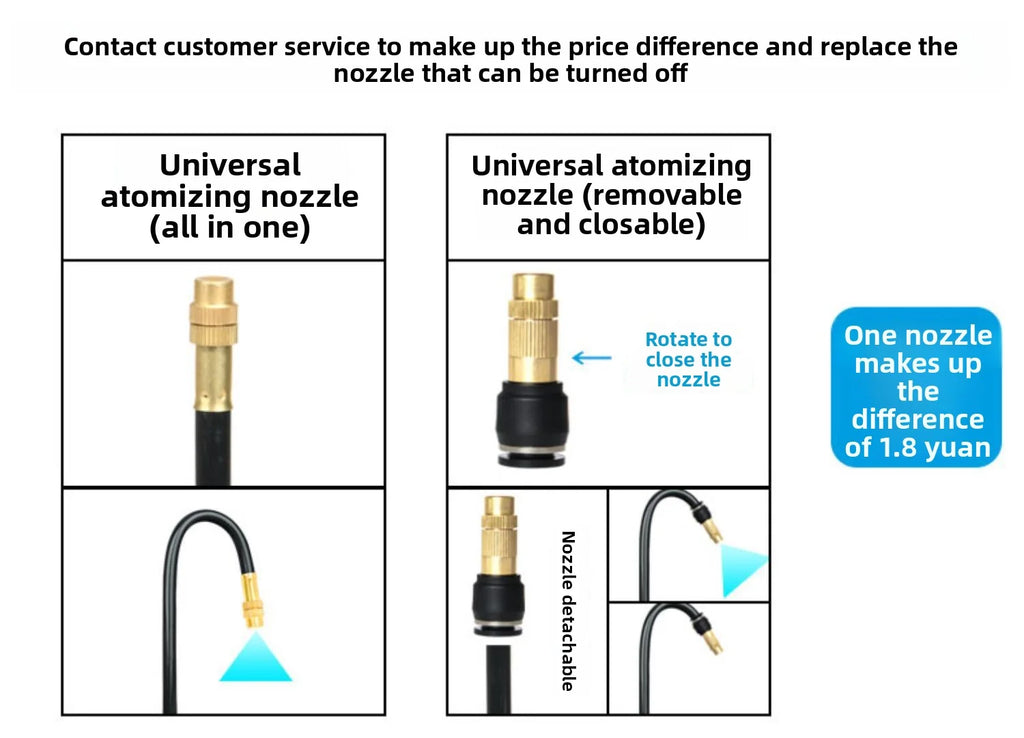 Contact customer service to make up the price difference and replace the nozzle that can be turned off

Universal atomizing nozzle (all in one)

Universal atomizing nozzle (removable and closable)

Rotate to close the nozzle

Nozzle detachable

One nozzle makes up the difference of 1.8 yuan